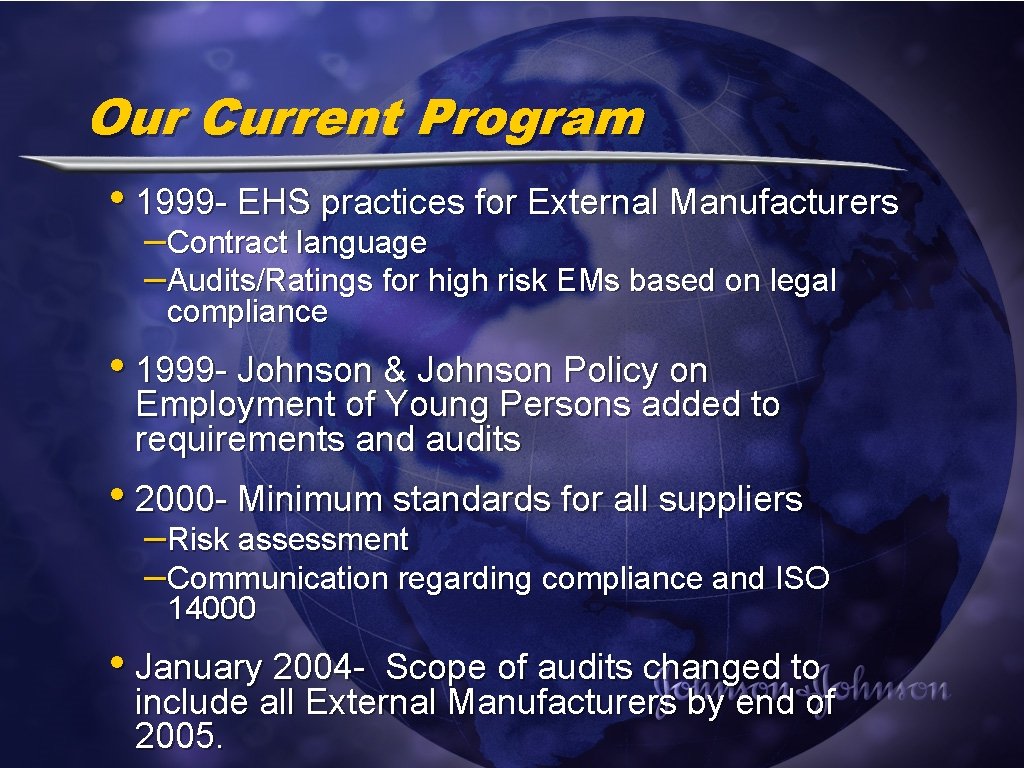 Our Current Program

• 1999- EHS practices for External Manufacturers
– Contract language
– Audits/Ratings for high risk EMs based on legal compliance

• 1999- Johnson & Johnson Policy on Employment of Young Persons added to requirements and audits

• 2000- Minimum standards for all suppliers
– Risk assessment
– Communication regarding compliance and ISO 14000

• January 2004- Scope of audits changed to include all External Manufacturers by end of 2005.

Johnson & Johnson